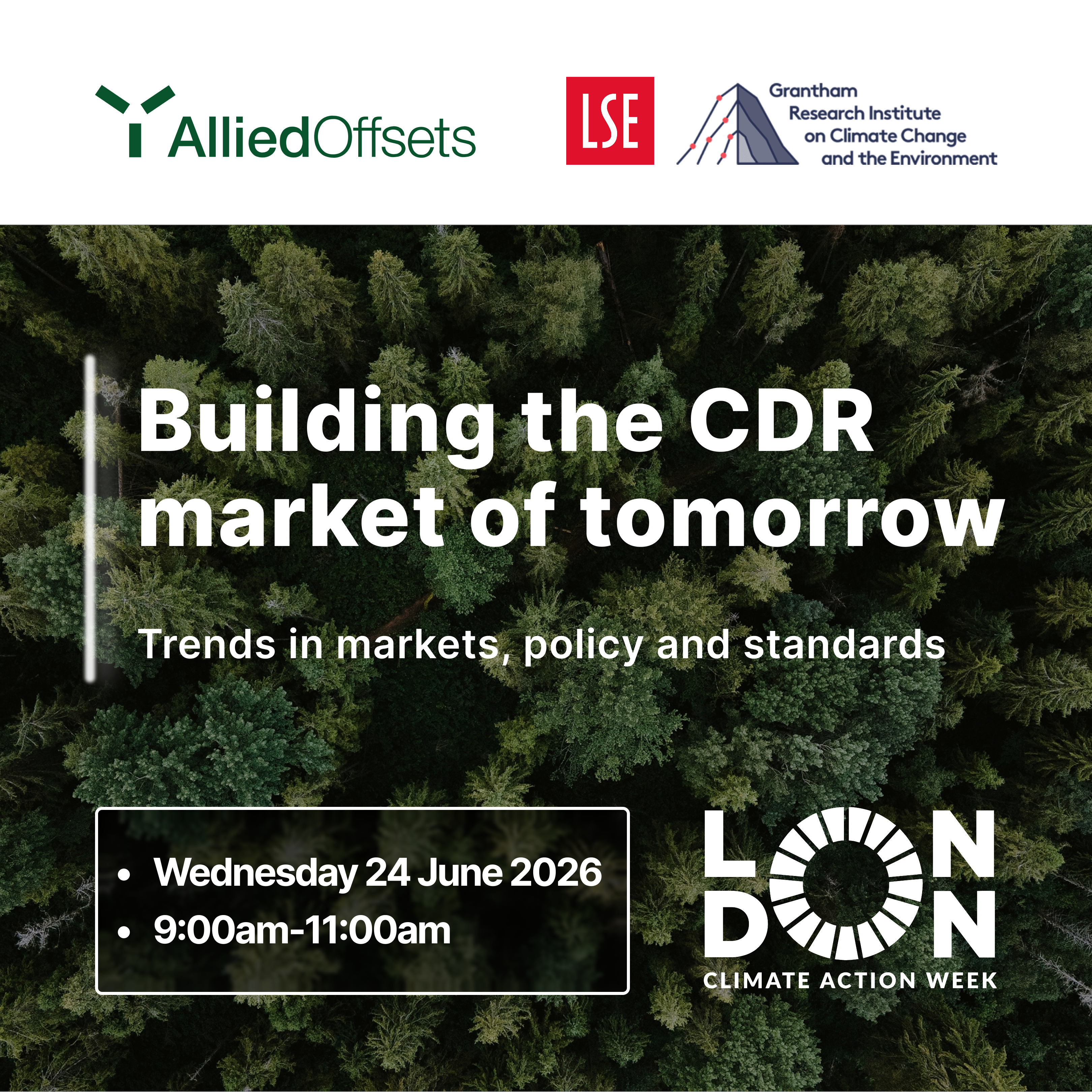 AlliedOffsets

LSE

Grantham Research Institute on Climate Change and the Environment

Building the CDR market of tomorrow

Trends in markets, policy and standards

• Wednesday 24 June 2026
• 9:00am-11:00am

LONDON
CLIMATE ACTION WEEK